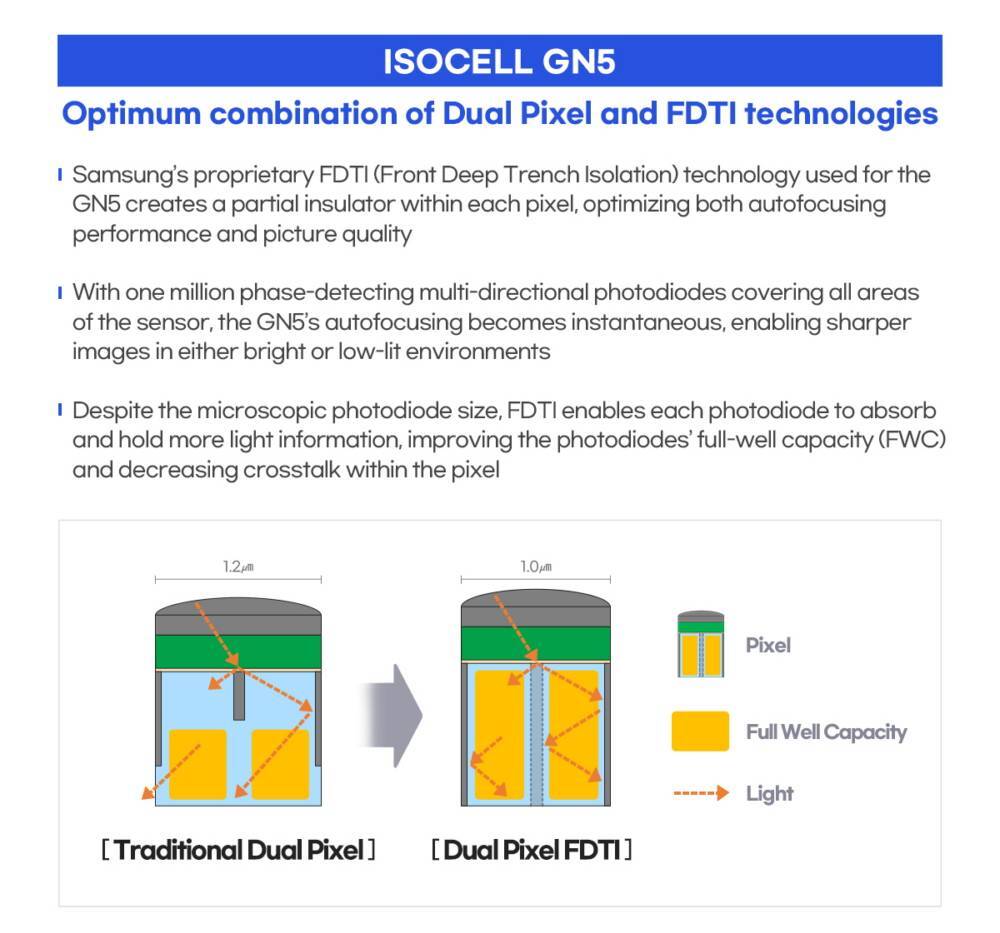 ISOCELL GN5

Optimum combination of Dual Pixel and FDTI technologies

Samsung's proprietary FDTI (Front Deep Trench Isolation) technology used for the GN5 creates a partial insulator within each pixel, optimizing both autofocusing performance and picture quality

With one million phase-detecting multi-directional photodiodes covering all areas of the sensor, the GN5's autofocusing becomes instantaneous, enabling sharper images in either bright or low-lit environments

Despite the microscopic photodiode size, FDTI enables each photodiode to absorb and hold more light information, improving the photodiodes' full-well capacity (FWC) and decreasing crosstalk within the pixel

1.2㎛

1.0㎛

Pixel

Full Well Capacity

Light

[ Traditional Dual Pixel ]

[ Dual Pixel FDTI ]